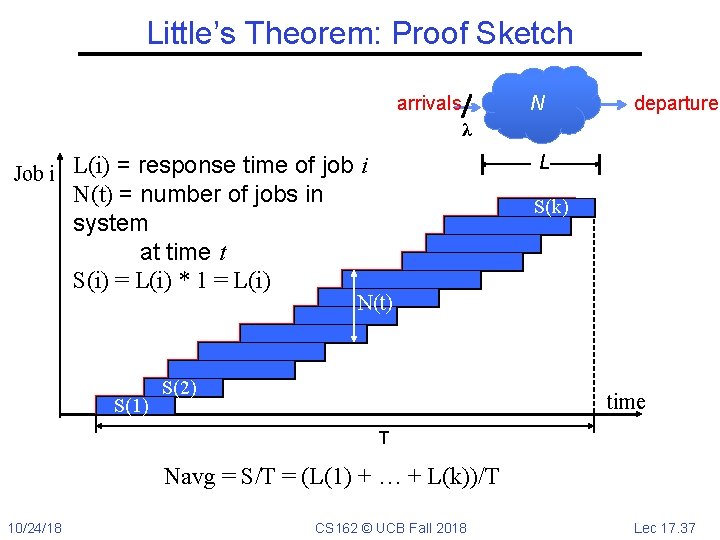 Little's Theorem: Proof Sketch

arrivals $\lambda$ N departure

L

Job i

L(i) = response time of job $i$
N(t) = number of jobs in system
at time $t$
S(i) = L(i) * 1 = L(i)

S(k)

N(t)

S(2)

S(1)

time

T

Navg = S/T = (L(1) + … + L(k))/T

10/24/18

CS162 © UCB Fall 2018

Lec 17.37